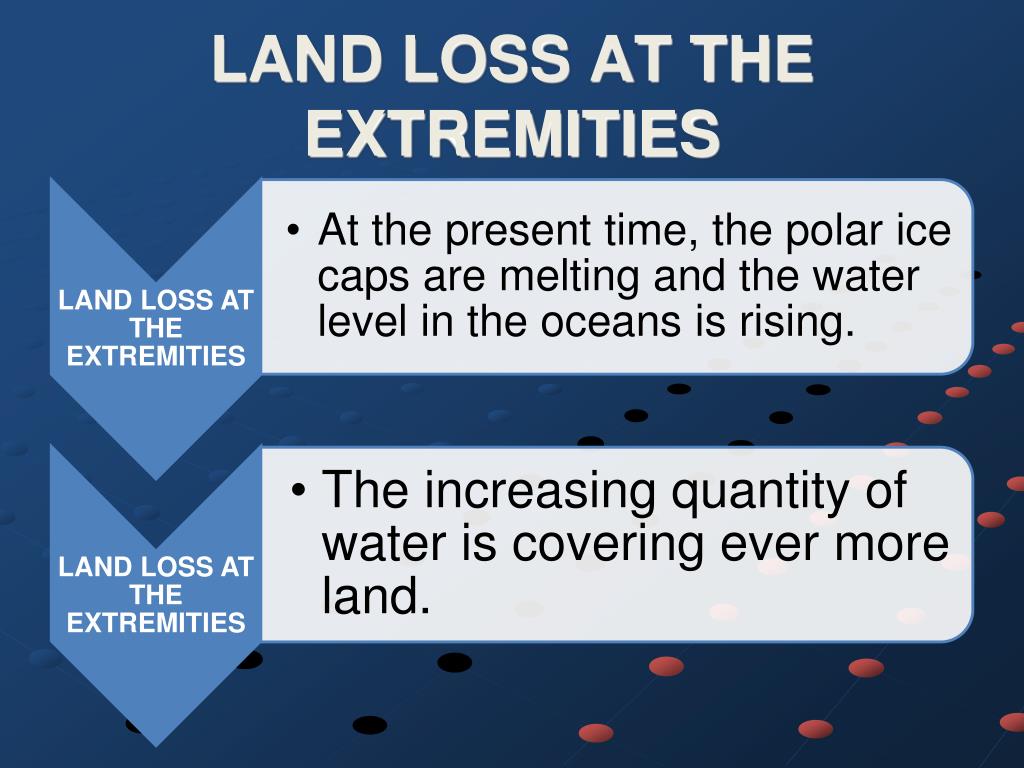 LAND LOSS AT THE EXTREMITIES

LAND LOSS AT THE EXTREMITIES

• At the present time, the polar ice caps are melting and the water level in the oceans is rising.

LAND LOSS AT THE EXTREMITIES

• The increasing quantity of water is covering ever more land.